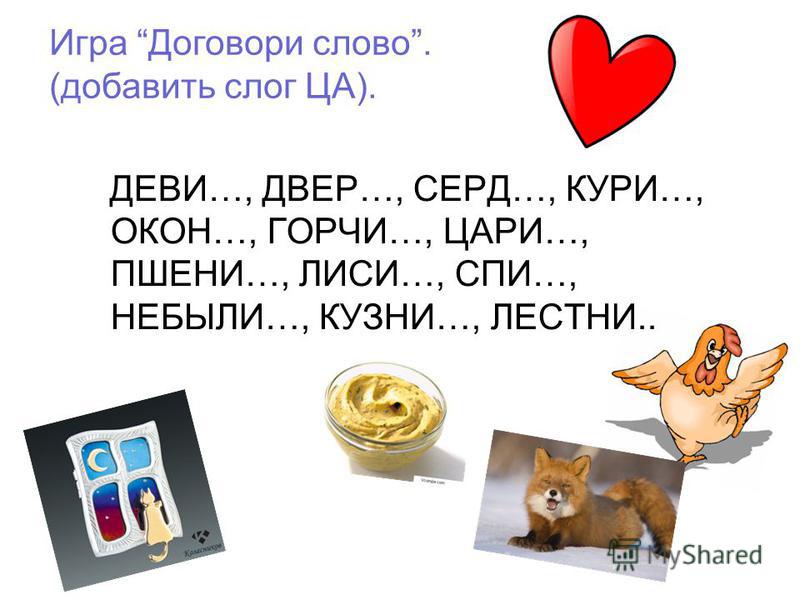 Игра “Договори слово”. (добавить слог ЦА).

ДЕВИ…, ДВЕР…, СЕРД…, КУРИ…, ОКОН…, ГОРЧИ…, ЦАРИ…, ПШЕНИ…, ЛИСИ…, СПИ…, НЕБЫЛИ…, КУЗНИ…, ЛЕСТНИ..

MyShared